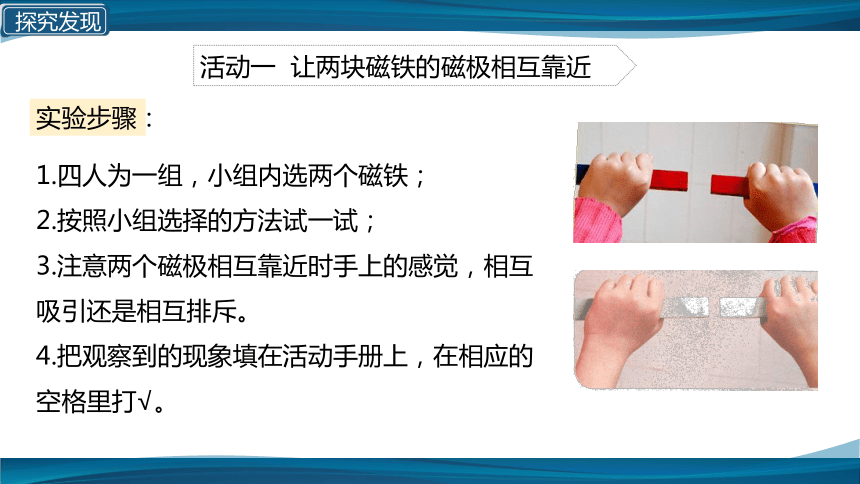 探究发现

活动一 让两块磁铁的磁极相互靠近

实验步骤：

1.四人为一组，小组内选两个磁铁；

2.按照小组选择的方法试一试；

3.注意两个磁极相互靠近时手上的感觉，相互吸引还是相互排斥。

4.把观察到的现象填在活动手册上，在相应的空格里打√。